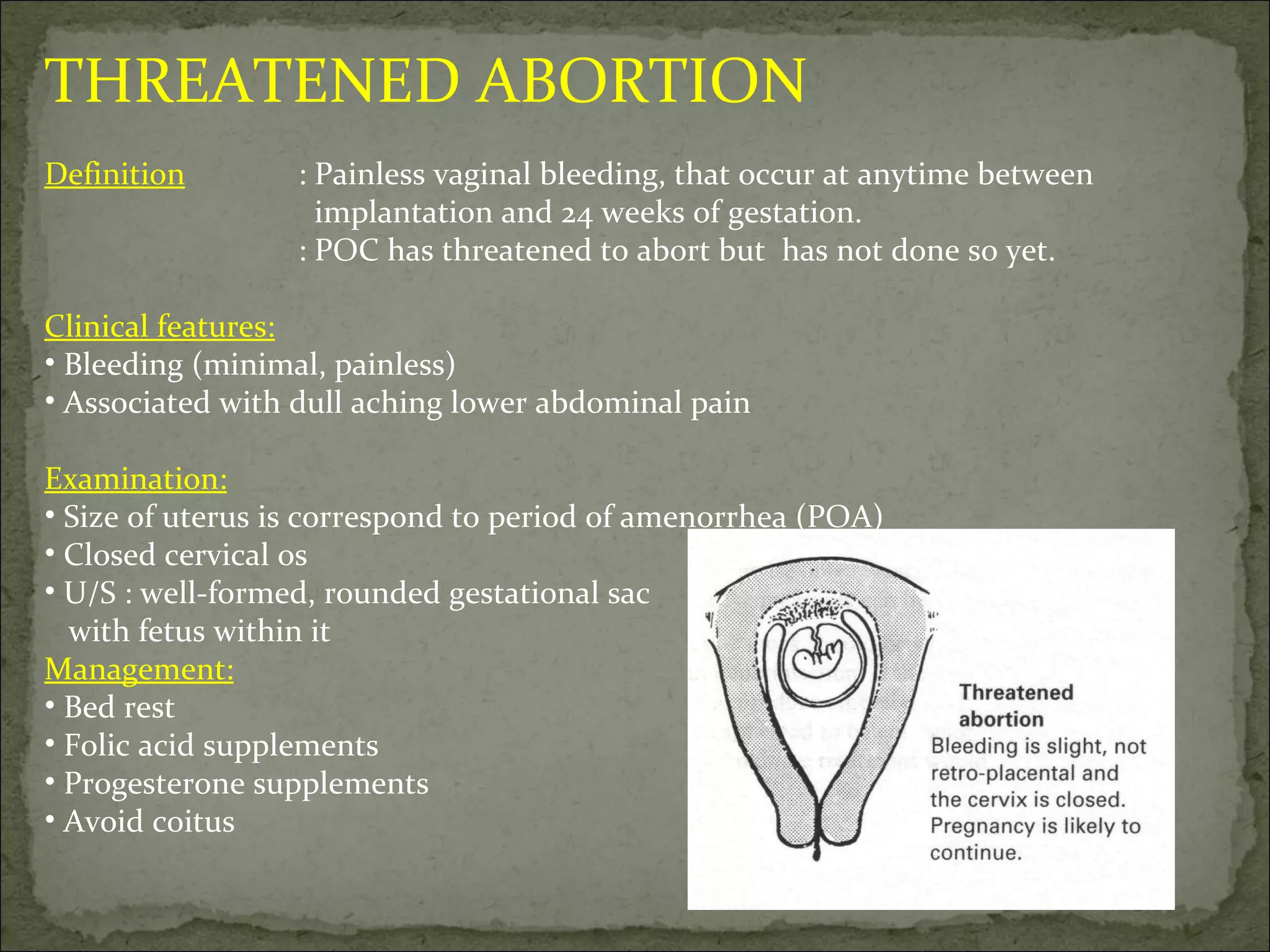 THREATENED ABORTION

Definition : Painless vaginal bleeding, that occur at anytime between implantation and 24 weeks of gestation.
: POC has threatened to abort but has not done so yet.

Clinical features:
• Bleeding (minimal, painless)
• Associated with dull aching lower abdominal pain

Examination:
• Size of uterus is correspond to period of amenorrhea (POA)
• Closed cervical os
• U/S : well-formed, rounded gestational sac with fetus within it

Management:
• Bed rest
• Folic acid supplements
• Progesterone supplements
• Avoid coitus

Threatened abortion
Bleeding is slight, not retro-placental and the cervix is closed. Pregnancy is likely to continue.